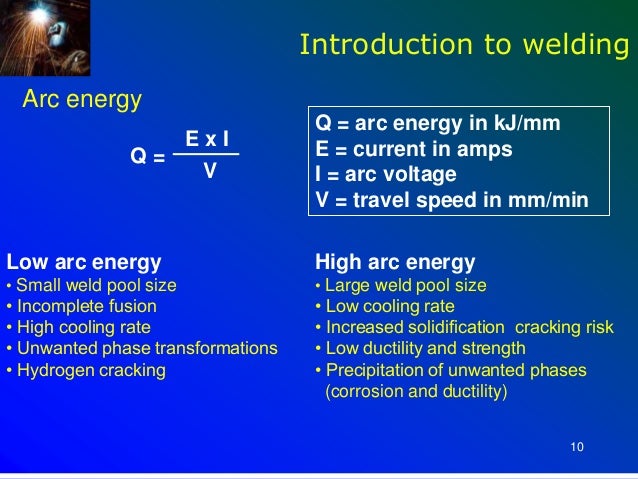 Introduction to welding

Arc energy

$Q = \frac{E \times I}{V}$

Q = arc energy in kJ/mm
E = current in amps
I = arc voltage
V = travel speed in mm/min

Low arc energy
• Small weld pool size
• Incomplete fusion
• High cooling rate
• Unwanted phase transformations
• Hydrogen cracking

High arc energy
• Large weld pool size
• Low cooling rate
• Increased solidification cracking risk
• Low ductility and strength
• Precipitation of unwanted phases (corrosion and ductility)

10